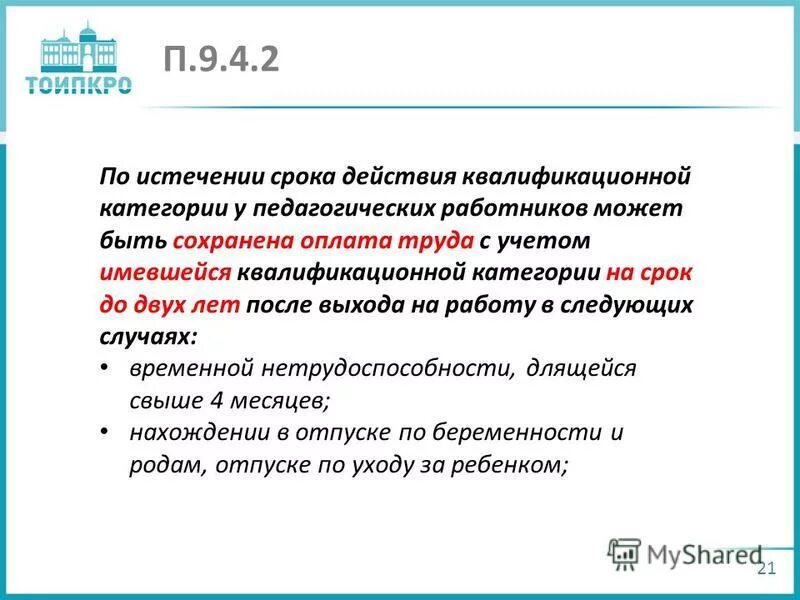 ТОИПКРО

П.9.4.2

По истечении срока действия квалификационной категории у педагогических работников может быть сохранена оплата труда с учетом имевшейся квалификационной категории на срок до двух лет после выхода на работу в следующих случаях:

• временной нетрудоспособности, длящейся свыше 4 месяцев;
• нахождении в отпуске по беременности и родам, отпуске по уходу за ребенком;

MyShared

21